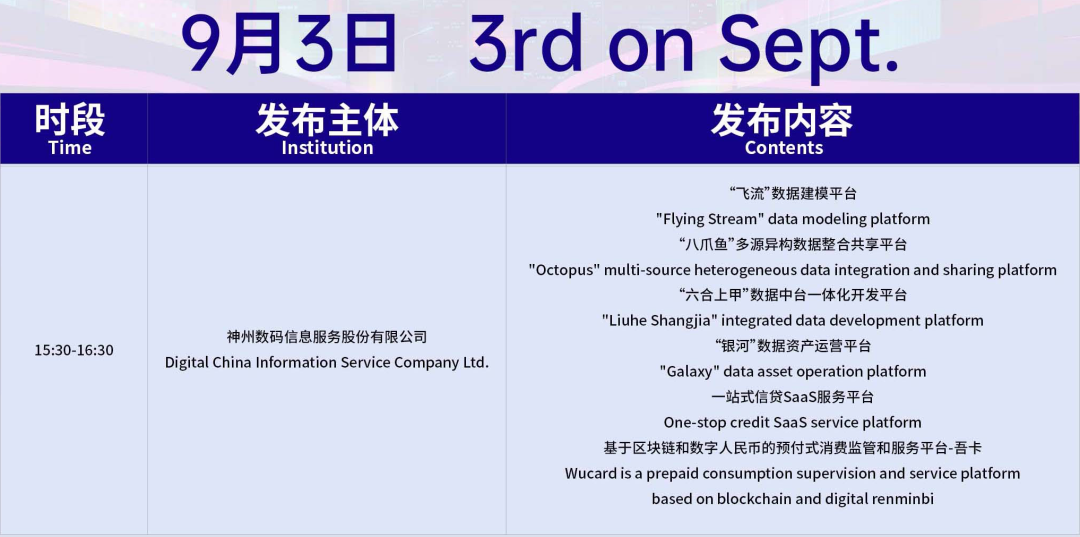 9月3日 3rd on Sept.

| 时段 Time | 发布主体 Institution | 发布内容 Contents |
|---|---|---|
| 15:30-16:30 | 神州数码信息服务股份有限公司 Digital China Information Service Company Ltd. | “飞流”数据建模平台 "Flying Stream" data modeling platform “八爪鱼”多源异构数据整合共享平台 "Octopus" multi-source heterogeneous data integration and sharing platform “六合上甲”数据中台一体化开发平台 "Liuhe Shangjia" integrated data development platform “银河”数据资产运营平台 "Galaxy" data asset operation platform 一站式信贷SaaS服务平台 One-stop credit SaaS service platform 基于区块链和数字人民币的预付式消费监管和服务平台-吾卡 Wucard is a prepaid consumption supervision and service platform based on blockchain and digital renminbi |